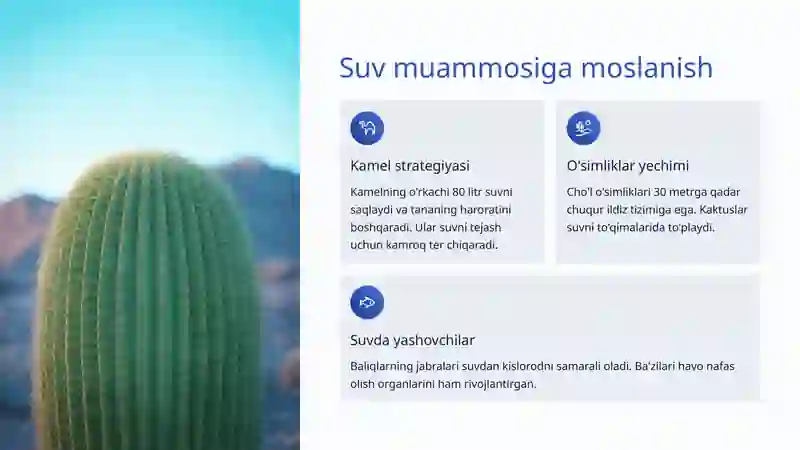 Suv muammosiga moslanish

Kamel strategiyasi

Kamelning o'rkachi 80 litr suvni saqlaydi va tananing haroratini boshqaradi. Ular suvni tejash uchun kamroq ter chiqaradi.

O'simliklar yechimi

Cho'l o'simliklari 30 metrga qadar chuqur ildiz tizimiga ega. Kaktuslar suvni to'qimalarida to'playdi.

Suvda yashovchilar

Baliqlarning jabralari suvdan kislorodni samarali oladi. Ba'zilari havo nafas olish organlarini ham rivojlantirgan.